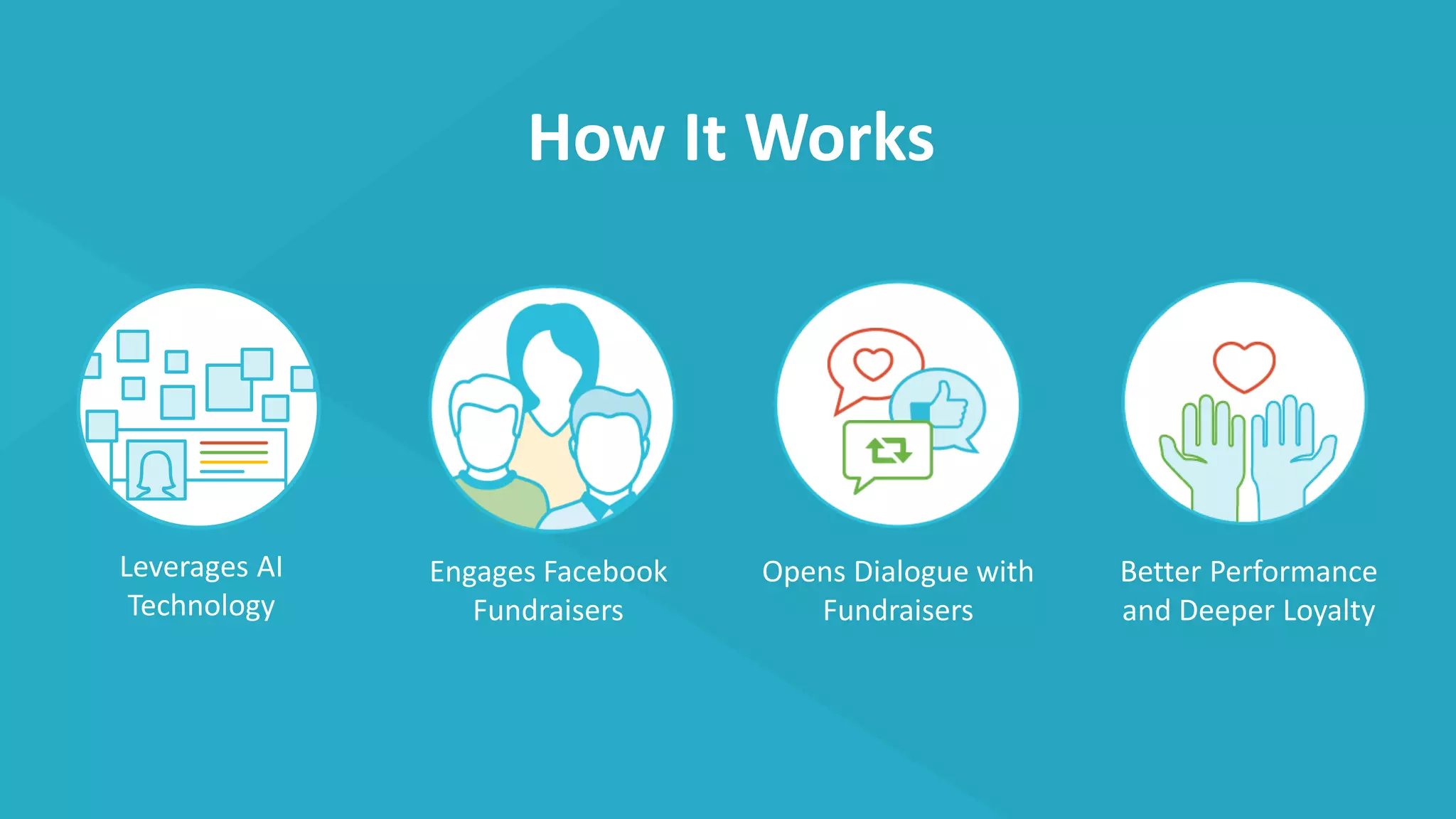 How It Works

Leverages AI Technology

Engages Facebook Fundraisers

Opens Dialogue with Fundraisers

Better Performance and Deeper Loyalty